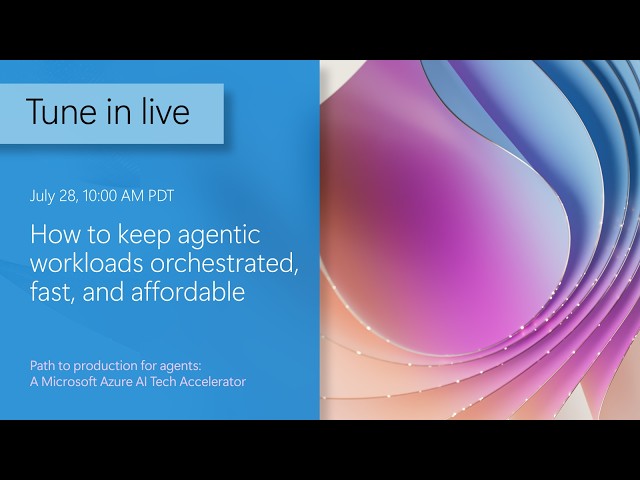 Tune in live

July 28, 10:00 AM PDT

How to keep agentic workloads orchestrated, fast, and affordable

Path to production for agents:
A Microsoft Azure AI Tech Accelerator